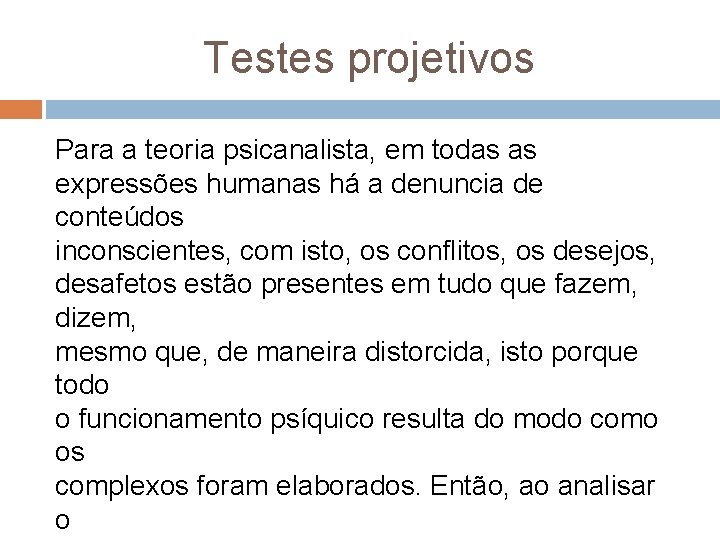 Testes projetivos

Para a teoria psicanalista, em todas as expressões humanas há a denuncia de conteúdos inconscientes, com isto, os conflitos, os desejos, desafetos estão presentes em tudo que fazem, dizem, mesmo que, de maneira distorcida, isto porque todo o funcionamento psíquico resulta do modo como os complexos foram elaborados. Então, ao analisar o